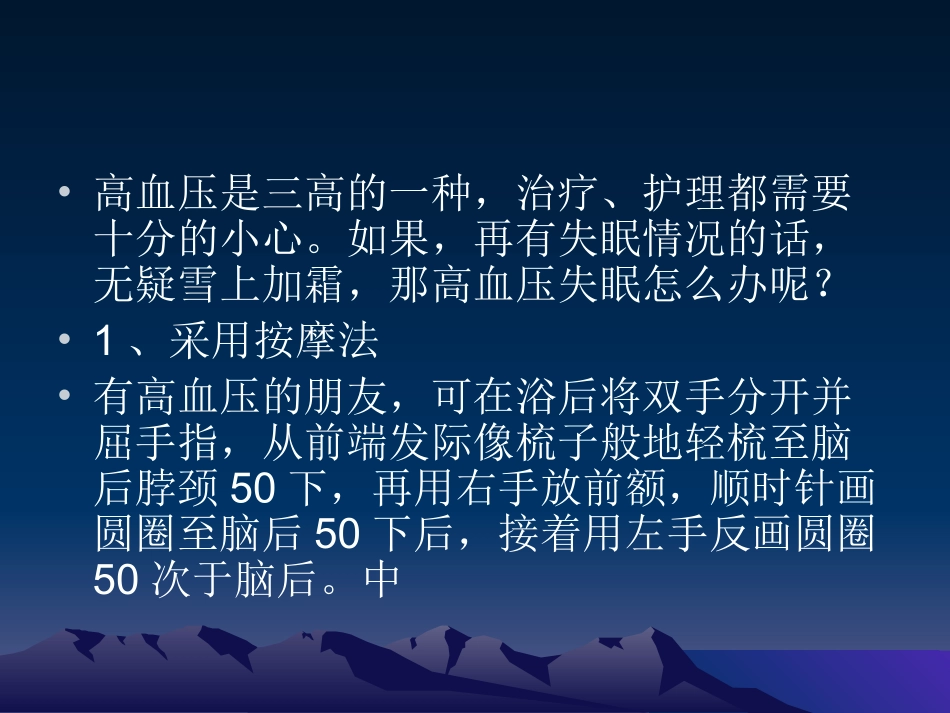 • 高血压是三高的一种，治疗、护理都需要十分的小心。如果，再有失眠情况的话，无疑雪上加霜，那高血压失眠怎么办呢？

• 1 、采用按摩法

• 有高血压的朋友，可在浴后将双手分开并屈手指，从前端发际像梳子般地轻梳至脑后脖颈 50 下，再用右手放前额，顺时针画圆圈至脑后 50 下后，接着用左手反画圆圈 50 次于脑后。中